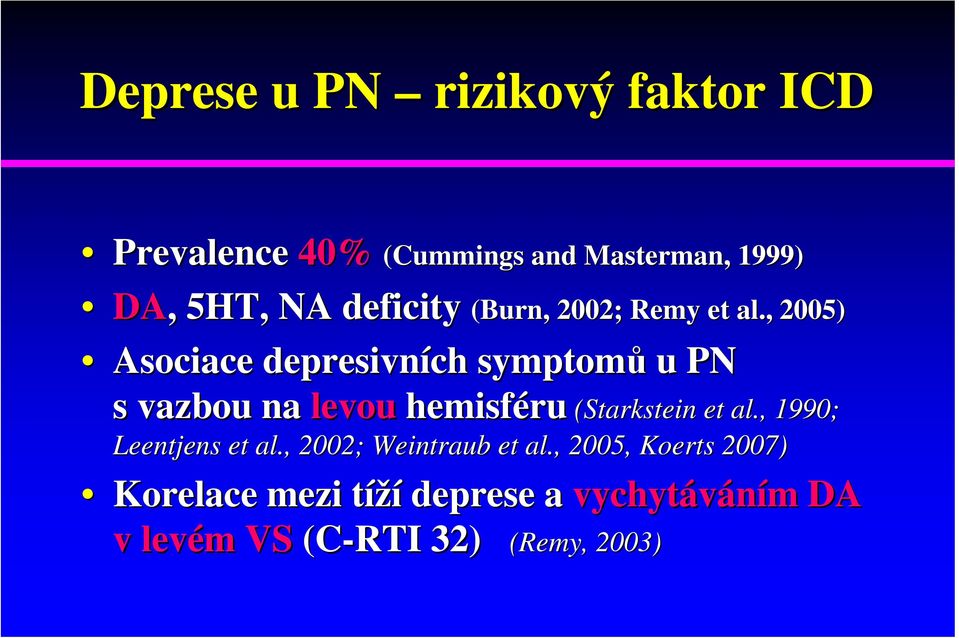 Deprese u PN – rizikový faktor ICD

• Prevalence 40% (Cummings and Masterman, 1999)
• DA, 5HT, NA deficity (Burn, 2002; Remy et al., 2005)
• Asociace depresivních symptomů u PN s vazbou na levou hemisféru (Starkstein et al., 1990; Leentjens et al., 2002; Weintraub et al., 2005, Koerts 2007)
• Korelace mezi tíží deprese a vychytáváním DA v levém VS (C-RTI 32) (Remy, 2003)